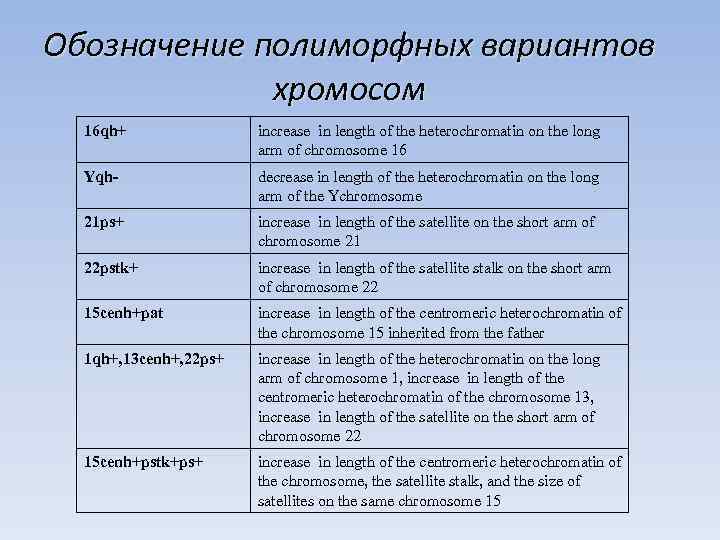 Обозначение полиморфных вариантов хромосом

| | |
|---|---|
| 16qh+ | increase in length of the heterochromatin on the long arm of chromosome 16 |
| Yqh- | decrease in length of the heterochromatin on the long arm of the Ychromosome |
| 21ps+ | increase in length of the satellite on the short arm of chromosome 21 |
| 22pstk+ | increase in length of the satellite stalk on the short arm of chromosome 22 |
| 15cenh+pat | increase in length of the centromeric heterochromatin of the chromosome 15 inherited from the father |
| 1qh+,13cenh+,22ps+ | increase in length of the heterochromatin on the long arm of chromosome 1, increase in length of the centromeric heterochromatin of the chromosome 13, increase in length of the satellite on the short arm of chromosome 22 |
| 15cenh+pstk+ps+ | increase in length of the centromeric heterochromatin of the chromosome, the satellite stalk, and the size of satellites on the same chromosome 15 |